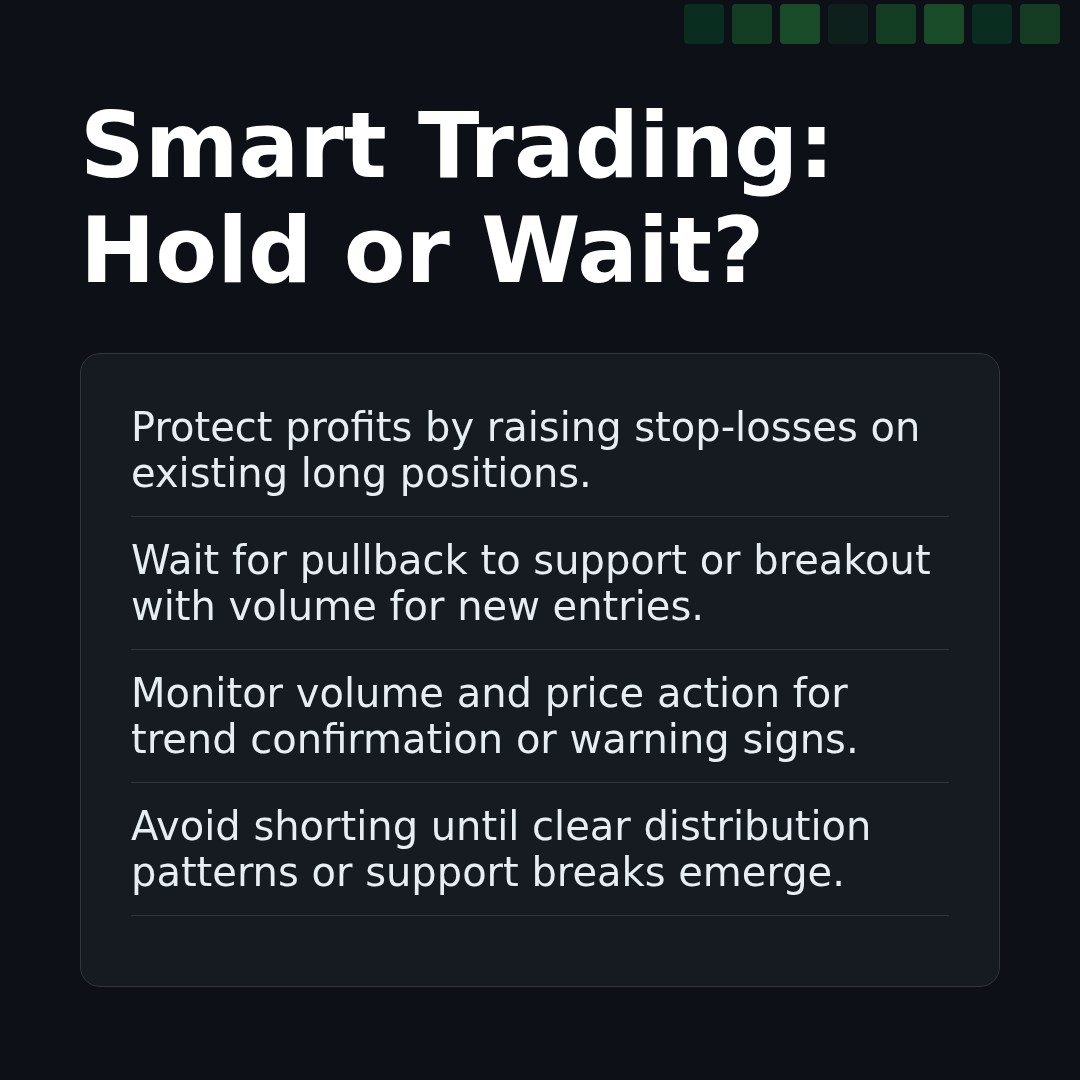 Smart Trading: Hold or Wait?

Protect profits by raising stop-losses on existing long positions.

Wait for pullback to support or breakout with volume for new entries.

Monitor volume and price action for trend confirmation or warning signs.

Avoid shorting until clear distribution patterns or support breaks emerge.